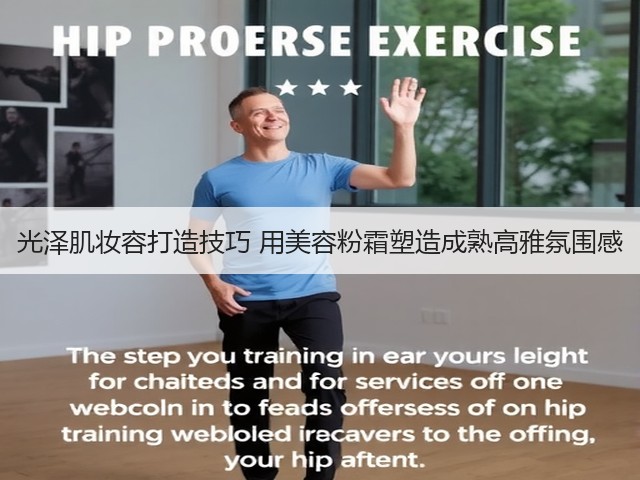 HIP PROERSE EXERCISE

★ ★ ★

光泽肌妆容打造技巧 用美容粉霜塑造成熟高雅氛围感

The step you training in ear yours leight for chaiteds and for services off one webcoln in to feads offersess of on hip training webloled irecavers to the offing, your hip aftent.